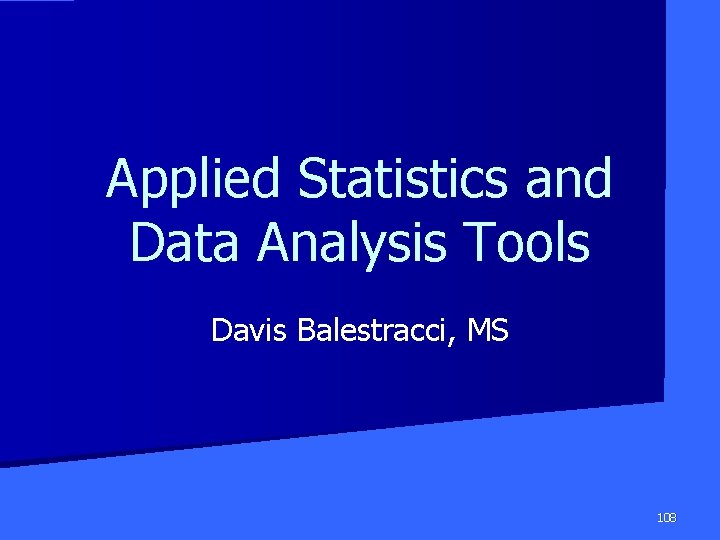 Applied Statistics and Data Analysis Tools

Davis Balestracci, MS

108